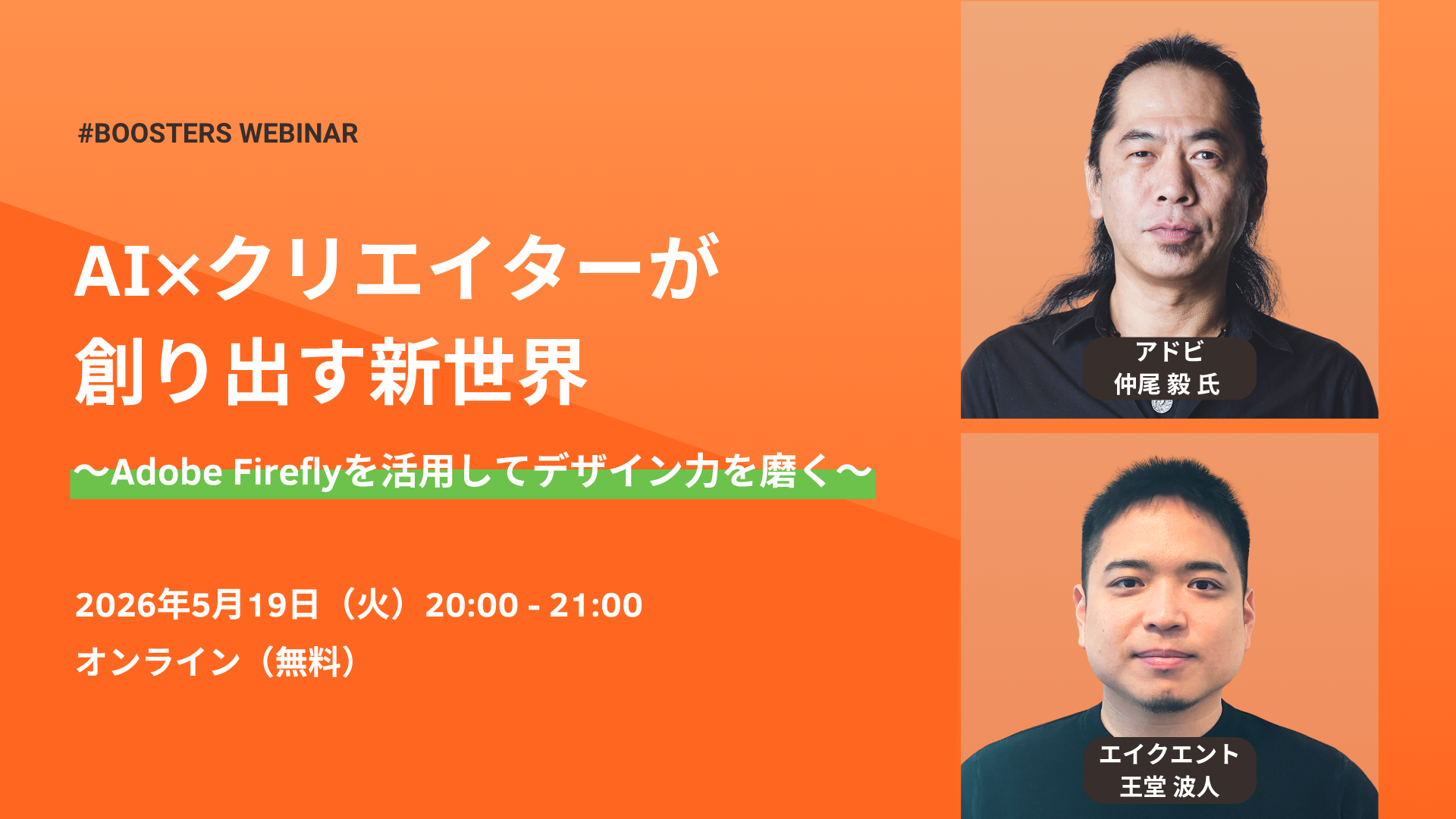 #BOOSTERS WEBINAR

AI×クリエイターが
創り出す新世界

〜Adobe Fireflyを活用してデザイン力を磨く〜

2026年5月19日（火）20:00 - 21:00

オンライン（無料）

アドビ
仲尾 毅 氏

エイクエント
王堂 波人